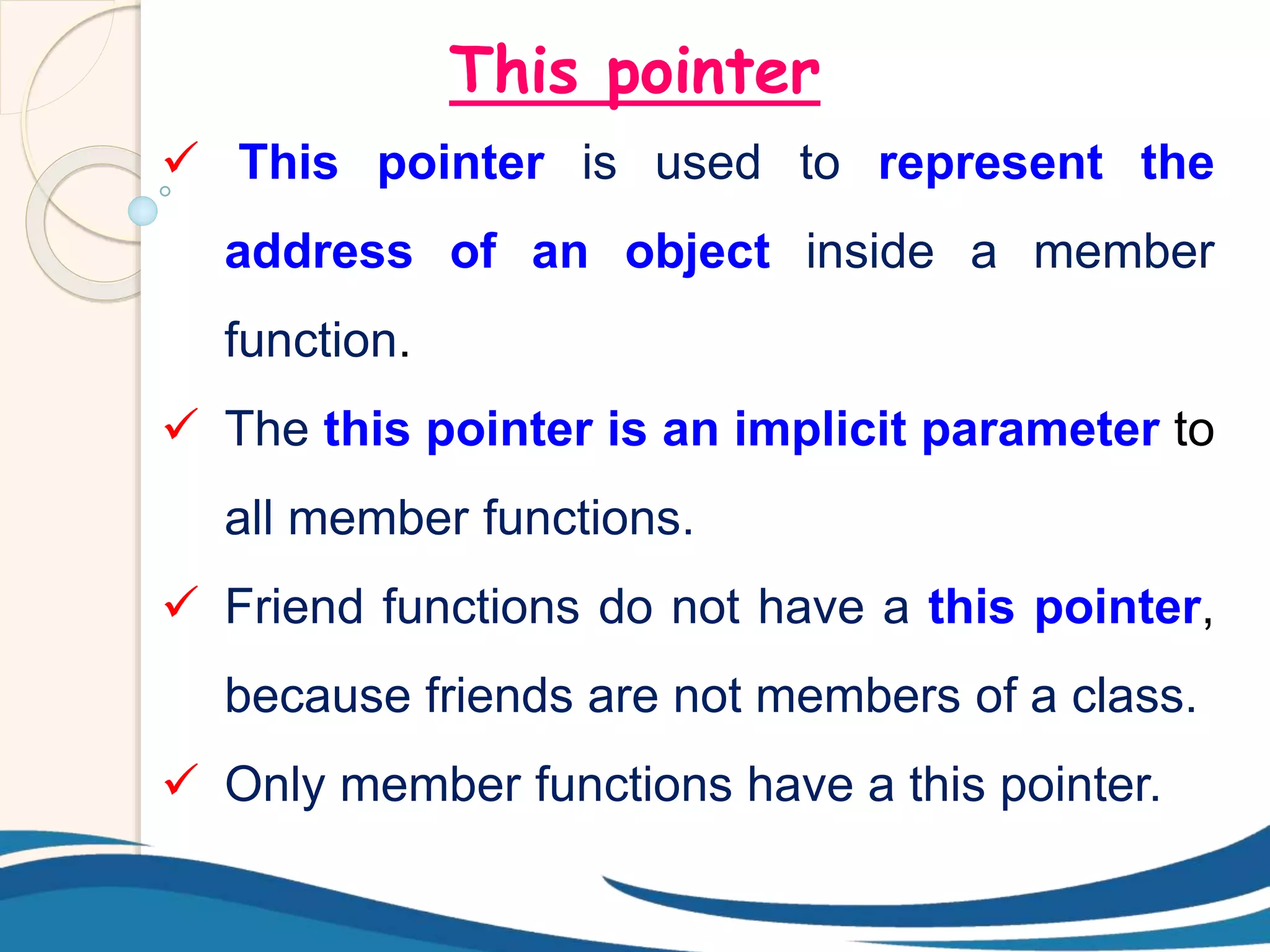 This pointer

✓ This pointer is used to represent the address of an object inside a member function.

✓ The this pointer is an implicit parameter to all member functions.

✓ Friend functions do not have a this pointer, because friends are not members of a class.

✓ Only member functions have a this pointer.